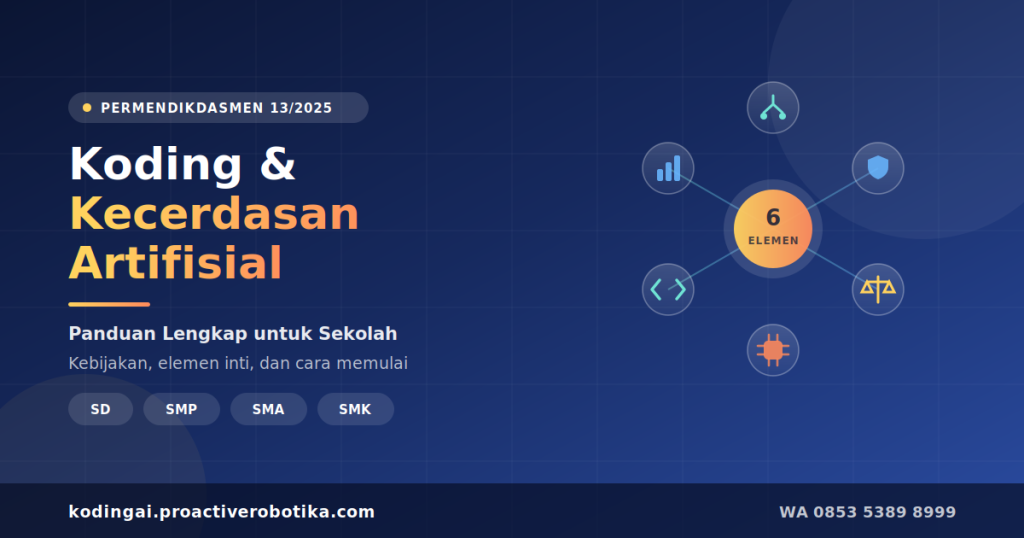 PERMENDIKDASMEN 13/2025

Koding & Kecerdasan Artifisial

Panduan Lengkap untuk Sekolah

Kebijakan, elemen inti, dan cara memulai

SD SMP SMA SMK

6 ELEMEN

kodingai.proactiverobotika.com

WA 0853 5389 8999